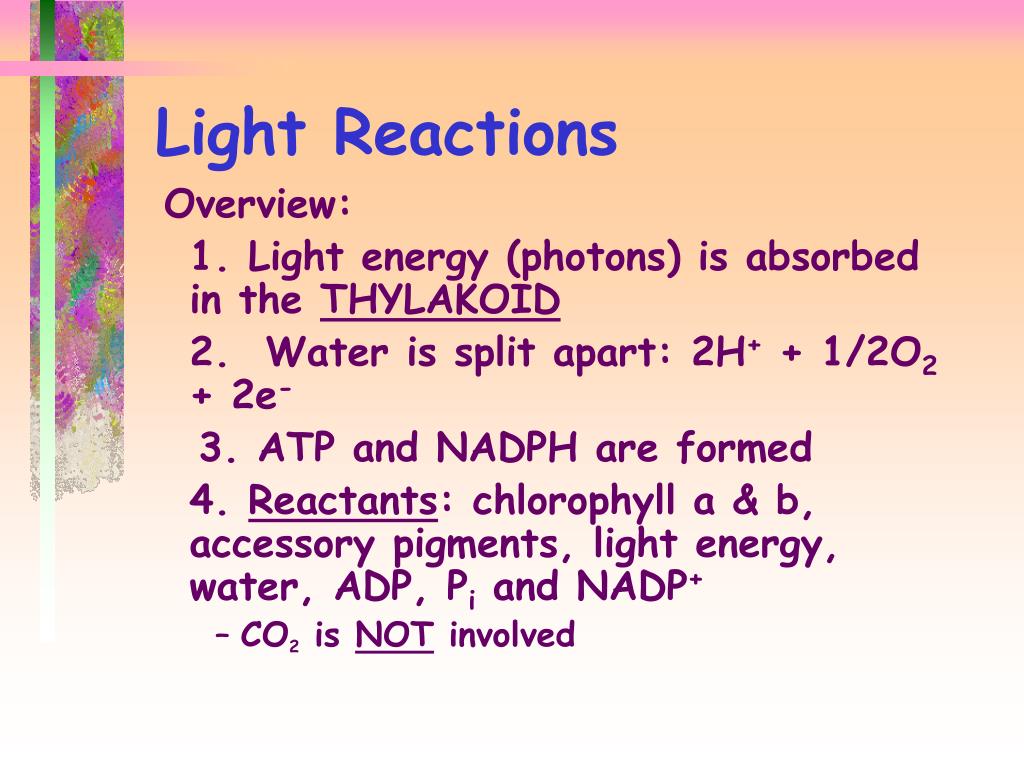 Light Reactions

Overview:

1. Light energy (photons) is absorbed in the THYLAKOID

2. Water is split apart: $2H^+ + 1/2O_2 + 2e^-$

3. ATP and NADPH are formed

4. Reactants: chlorophyll a & b, accessory pigments, light energy, water, ADP, $P_i$ and $NADP^+$

– $CO_2$ is NOT involved